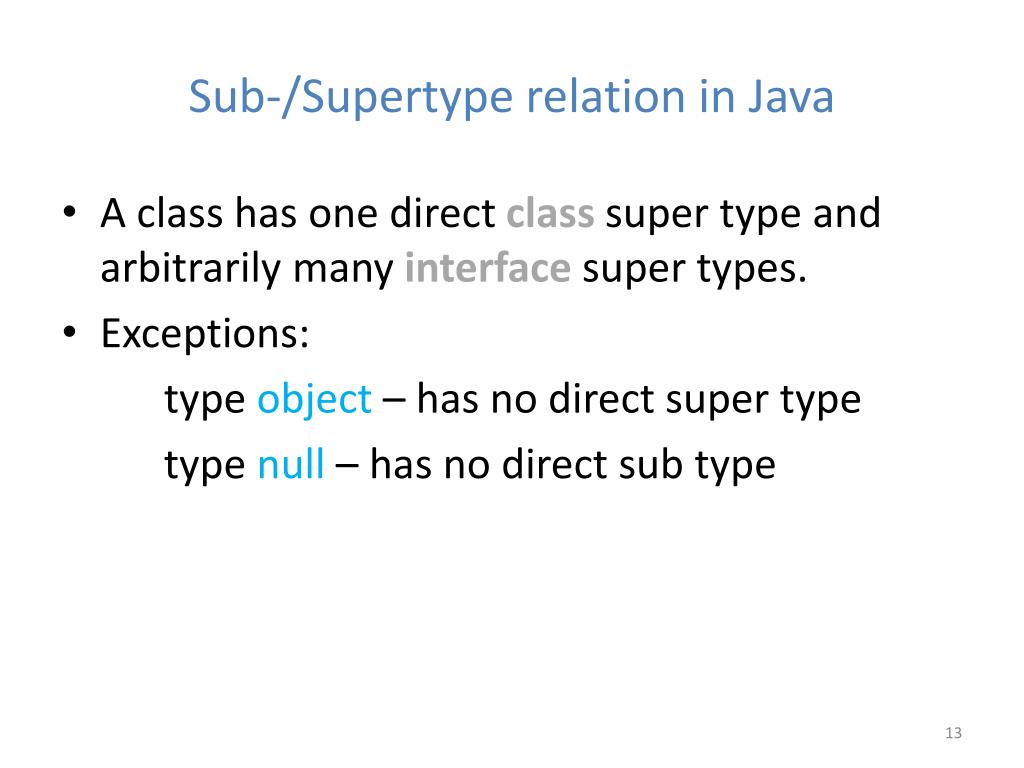 Sub-/Supertype relation in Java

• A class has one direct class super type and arbitrarily many interface super types.
• Exceptions:
type object – has no direct super type
type null – has no direct sub type

13